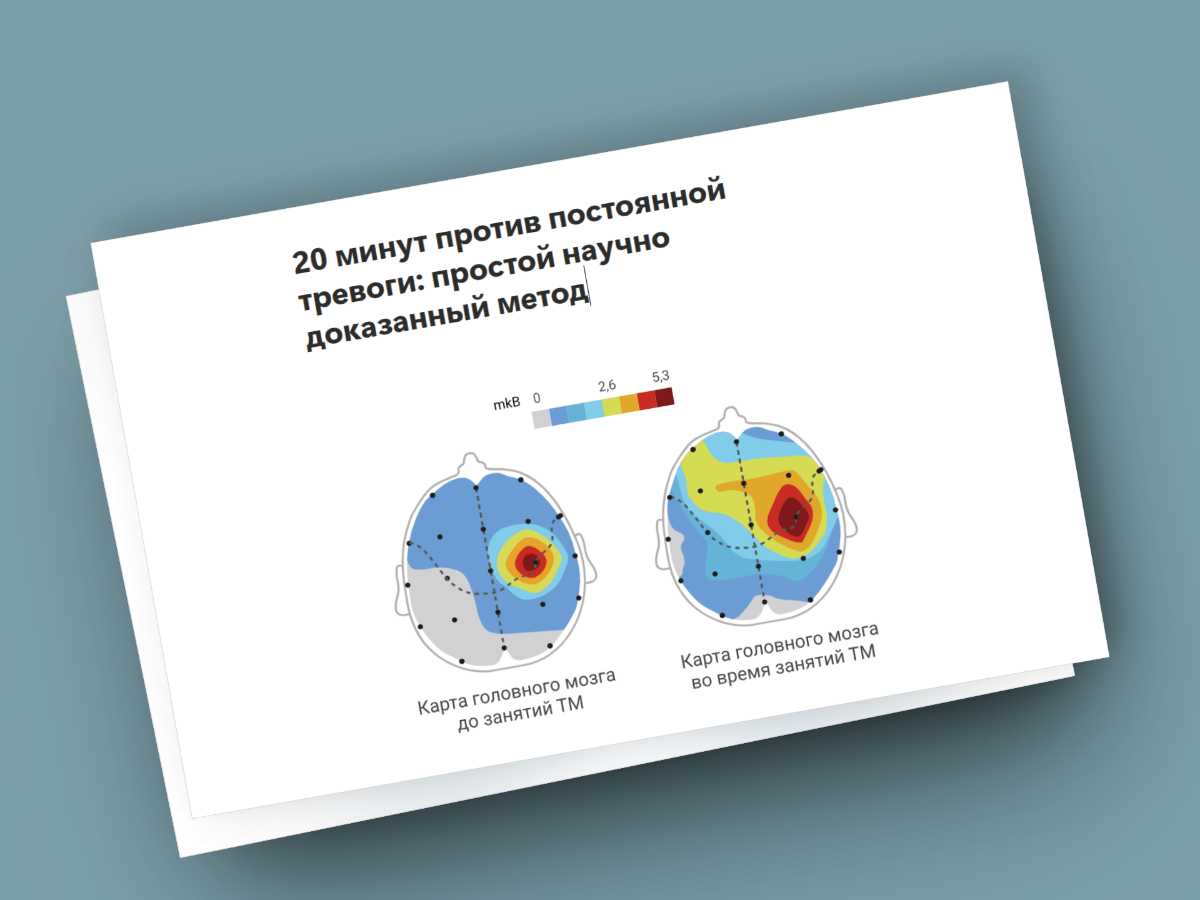 20 минут против постоянной тревоги: простой научно доказанный метод

mkB 0 2,6 5,3

Карта головного мозга до занятий ТМ

Карта головного мозга во время занятий ТМ